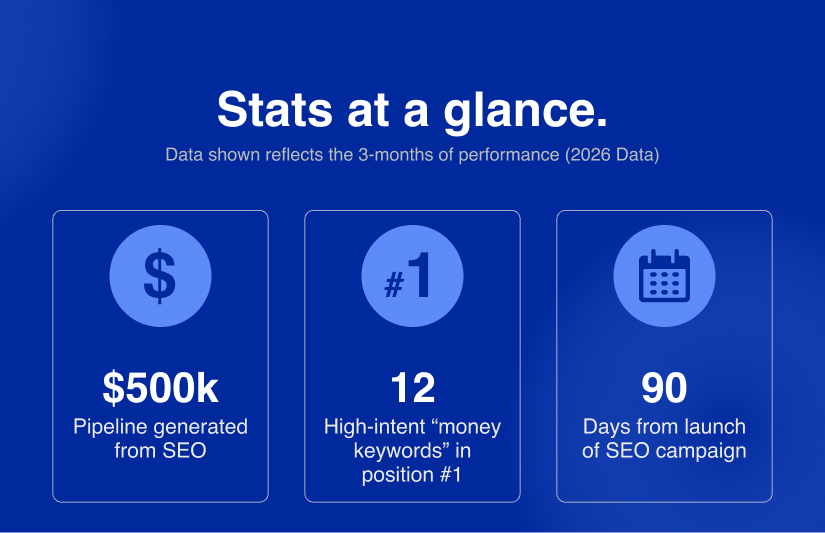 Stats at a glance.

Data shown reflects the 3-months of performance (2026 Data)

$

$500k
Pipeline generated from SEO

#1

12
High-intent “money keywords” in position #1

90
Days from launch of SEO campaign